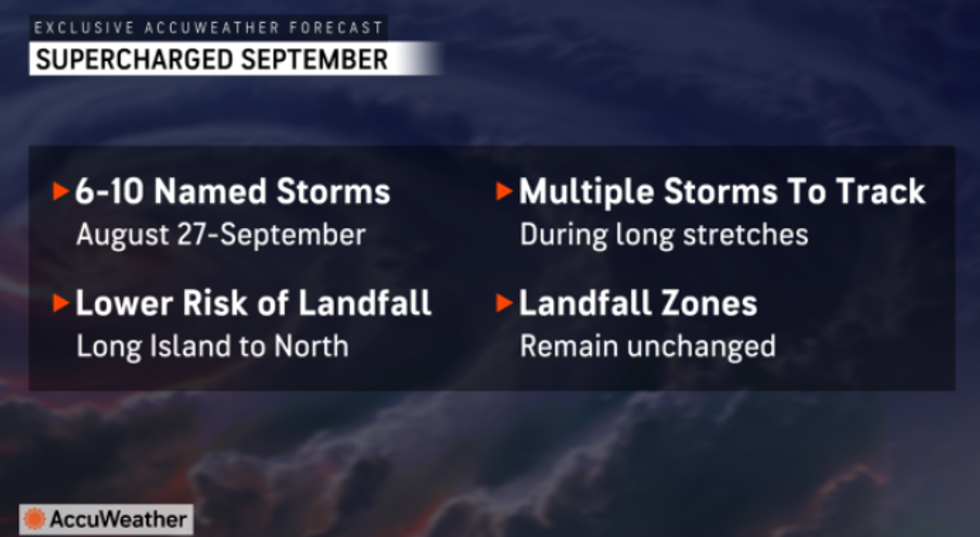 EXCLUSIVE ACCUWEATHER FORECAST
SUPERCHARGED SEPTEMBER

6-10 Named Storms
August 27-September

Lower Risk of Landfall
Long Island to North

Multiple Storms To Track
During long stretches

Landfall Zones
Remain unchanged

AccuWeather